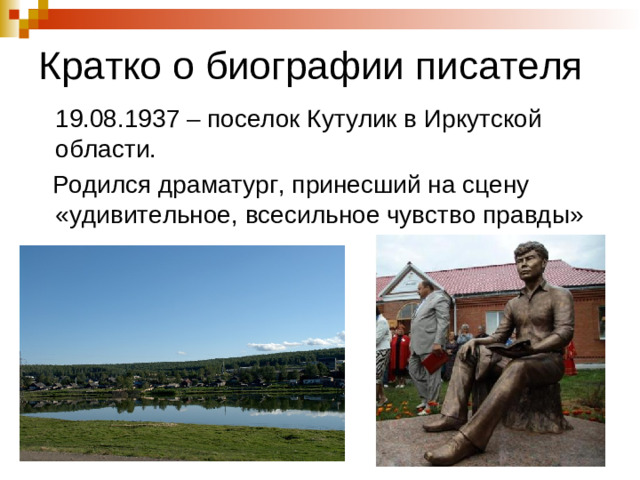 Кратко о биографии писателя

19.08.1937 – поселок Кутулик в Иркутской области.

Родился драматург, принесший на сцену «удивительное, всесильное чувство правды»